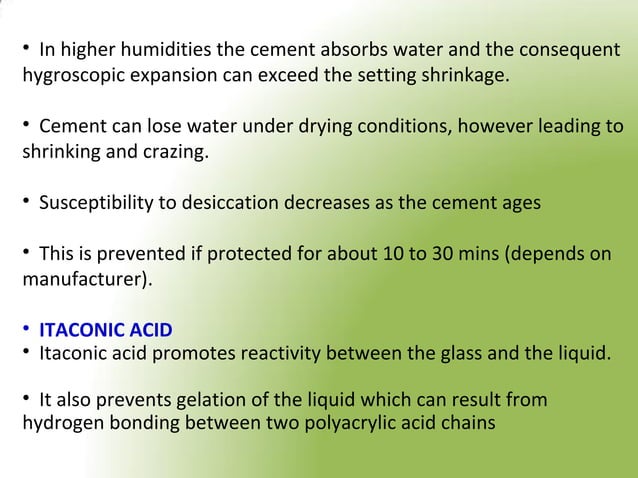 • In higher humidities the cement absorbs water and the consequent hygroscopic expansion can exceed the setting shrinkage.

• Cement can lose water under drying conditions, however leading to shrinking and crazing.

• Susceptibility to desiccation decreases as the cement ages

• This is prevented if protected for about 10 to 30 mins (depends on manufacturer).

• ITACONIC ACID
• Itaconic acid promotes reactivity between the glass and the liquid.

• It also prevents gelation of the liquid which can result from hydrogen bonding between two polyacrylic acid chains